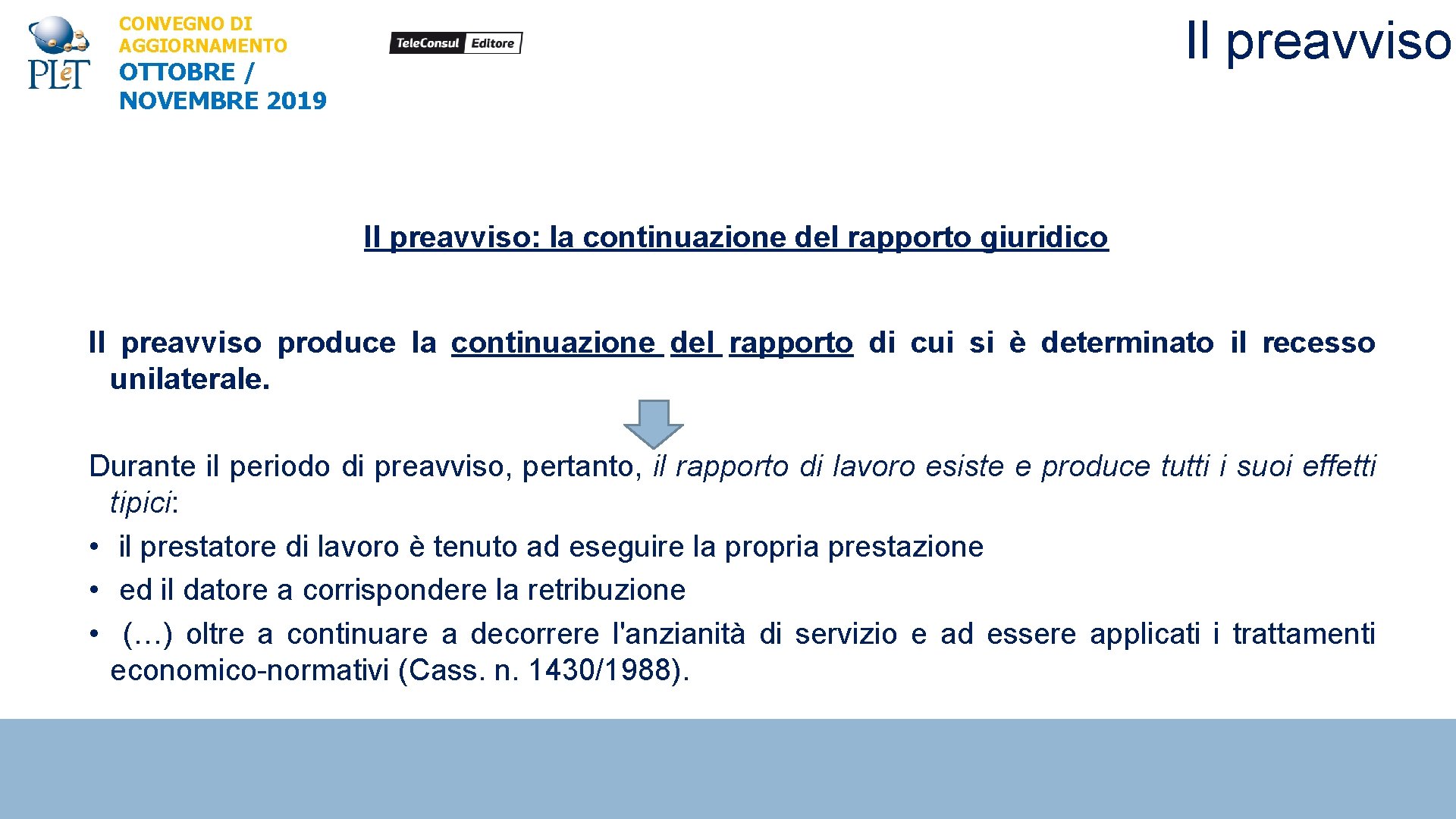 PLeT

CONVEGNO DI AGGIORNAMENTO
OTTOBRE / NOVEMBRE 2019

TeleConsul Editore

Il preavviso

Il preavviso: la continuazione del rapporto giuridico

Il preavviso produce la continuazione del rapporto di cui si è determinato il recesso unilaterale.

Durante il periodo di preavviso, pertanto, il rapporto di lavoro esiste e produce tutti i suoi effetti tipici:
• il prestatore di lavoro è tenuto ad eseguire la propria prestazione
• ed il datore a corrispondere la retribuzione
• (…) oltre a continuare a decorrere l'anzianità di servizio e ad essere applicati i trattamenti economico-normativi (Cass. n. 1430/1988).